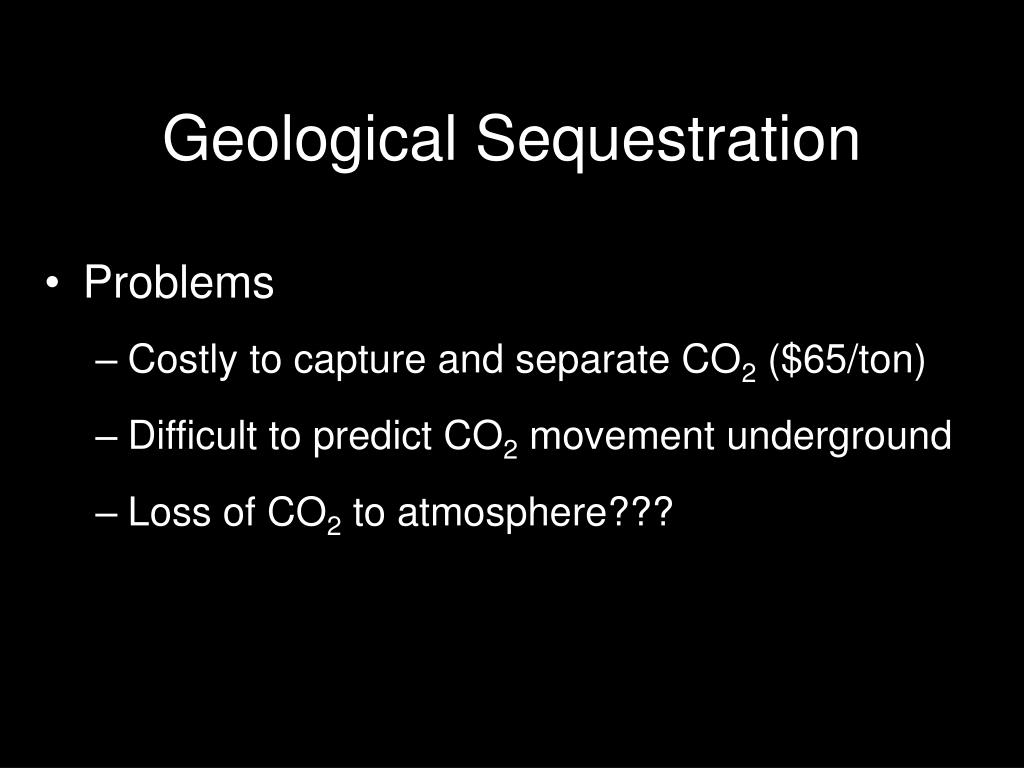 Geological Sequestration

• Problems

– Costly to capture and separate $CO_2$ (\$65/ton)

– Difficult to predict $CO_2$ movement underground

– Loss of $CO_2$ to atmosphere???